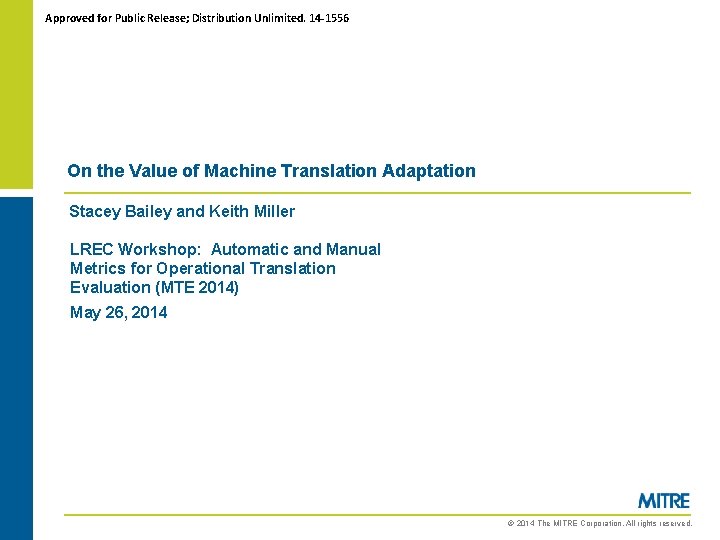 Approved for Public Release; Distribution Unlimited. 14-1556

On the Value of Machine Translation Adaptation

Stacey Bailey and Keith Miller

LREC Workshop: Automatic and Manual Metrics for Operational Translation Evaluation (MTE 2014)

May 26, 2014

MITRE

© 2014 The MITRE Corporation. All rights reserved.